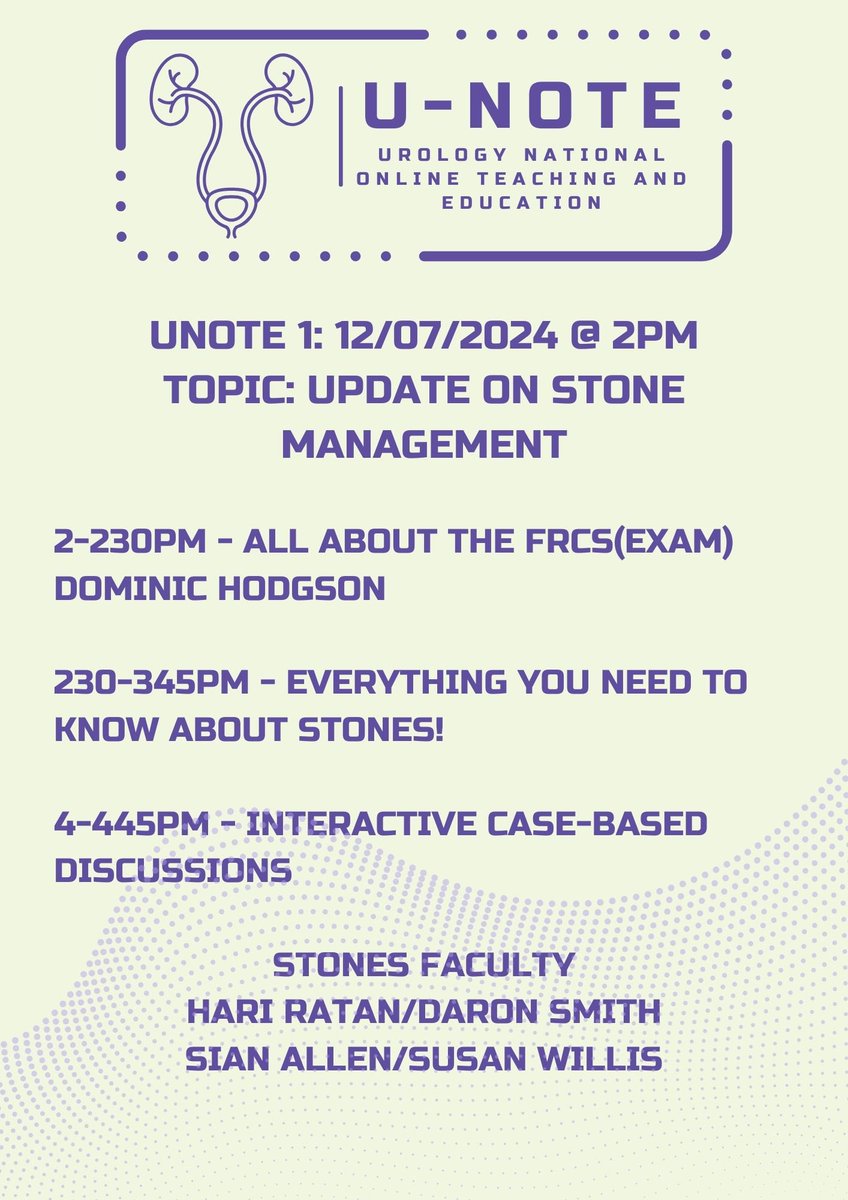 U-NOTE
UROLOGY NATIONAL ONLINE TEACHING AND EDUCATION

UNOTE 1: 12/07/2024 @ 2PM
TOPIC: UPDATE ON STONE MANAGEMENT

2-230PM - ALL ABOUT THE FRCS(EXAM)
DOMINIC HODGSON

230-345PM - EVERYTHING YOU NEED TO KNOW ABOUT STONES!

4-445PM - INTERACTIVE CASE-BASED DISCUSSIONS

STONES FACULTY
HARI RATAN/DARON SMITH
SIAN ALLEN/SUSAN WILLIS